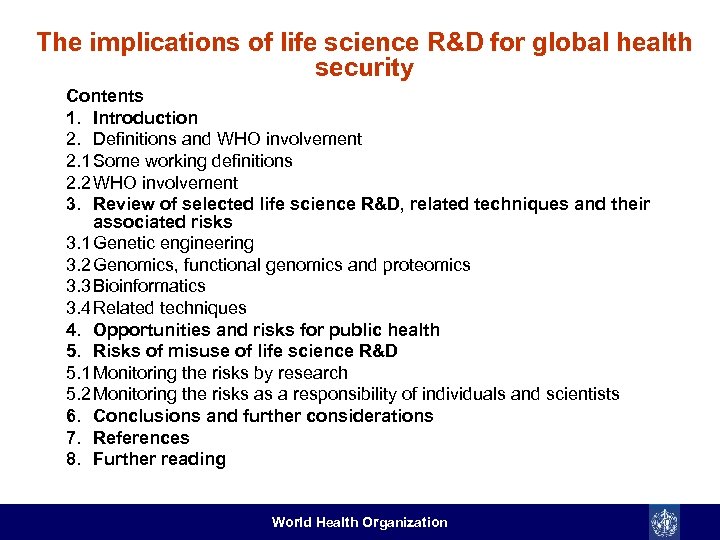 The implications of life science R&D for global health security

Contents
1. Introduction
2. Definitions and WHO involvement
2.1 Some working definitions
2.2 WHO involvement
3. Review of selected life science R&D, related techniques and their associated risks
3.1 Genetic engineering
3.2 Genomics, functional genomics and proteomics
3.3 Bioinformatics
3.4 Related techniques
4. Opportunities and risks for public health
5. Risks of misuse of life science R&D
5.1 Monitoring the risks by research
5.2 Monitoring the risks as a responsibility of individuals and scientists
6. Conclusions and further considerations
7. References
8. Further reading

World Health Organization